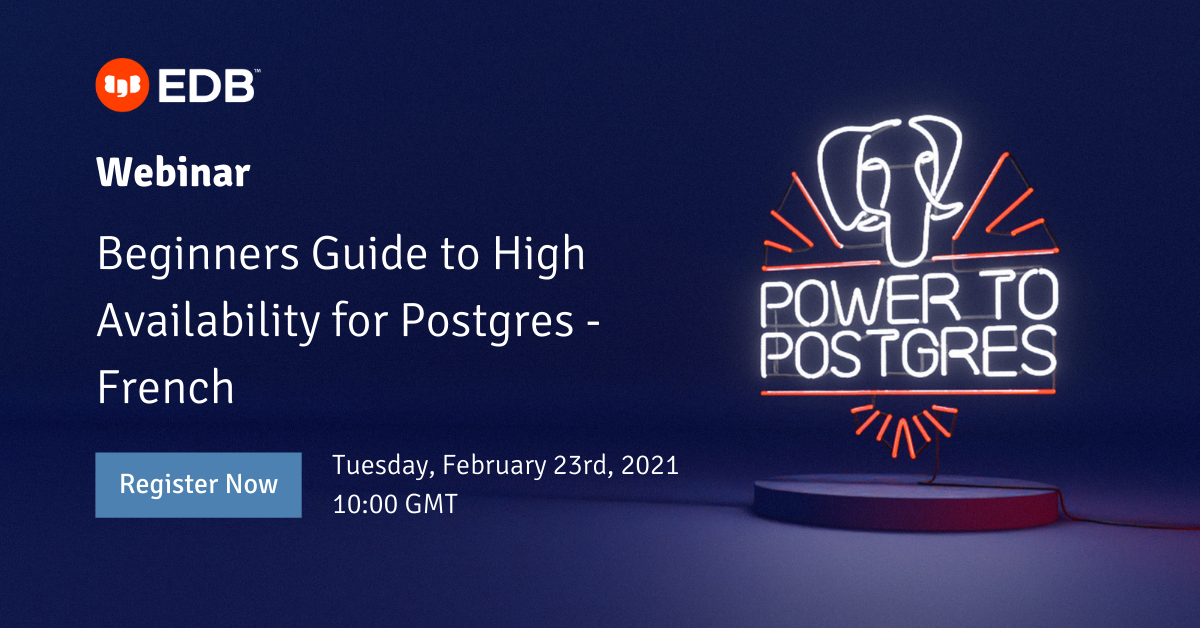 EDB™

Webinar

Beginners Guide to High Availability for Postgres - French

Register Now

Tuesday, February 23rd, 2021
10:00 GMT

POWER TO POSTGRES